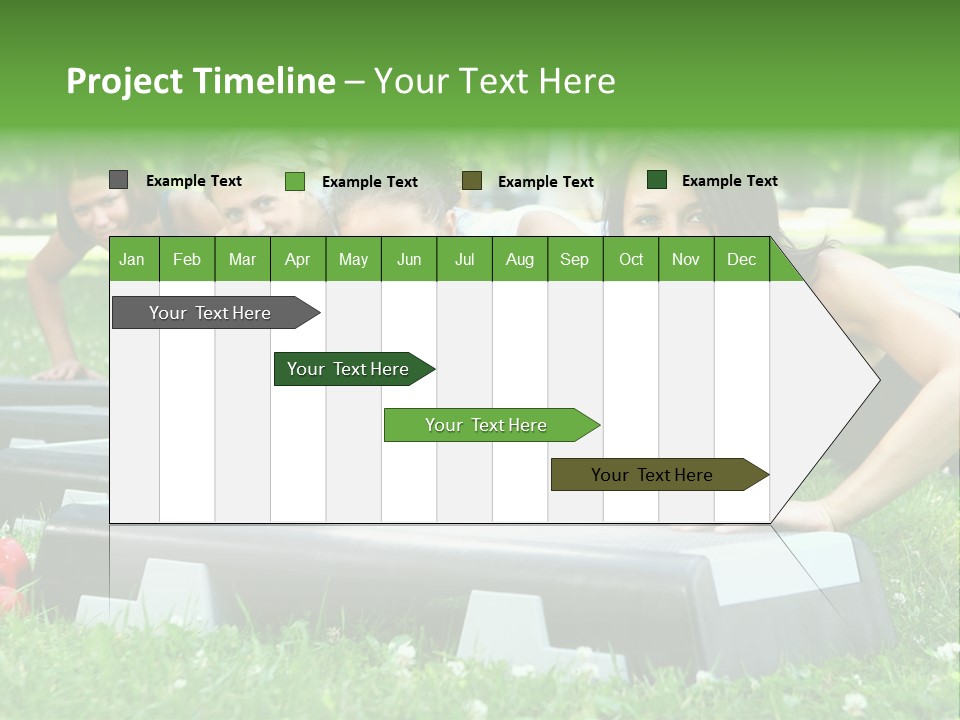 Project Timeline – Your Text Here

Example Text Example Text Example Text Example Text

| Jan | Feb | Mar | Apr | May | Jun | Jul | Aug | Sep | Oct | Nov | Dec |
|---|---|---|---|---|---|---|---|---|---|---|---|

Your Text Here

Your Text Here

Your Text Here

Your Text Here